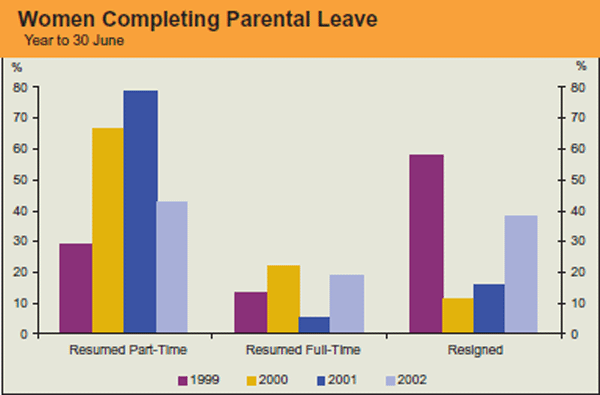 Women Completing Parental Leave
Year to 30 June

%
80
70
60
50
40
30
20
10
0

%
80
70
60
50
40
30
20
10
0

Resumed Part-Time
Resumed Full-Time
Resigned

1999
2000
2001
2002